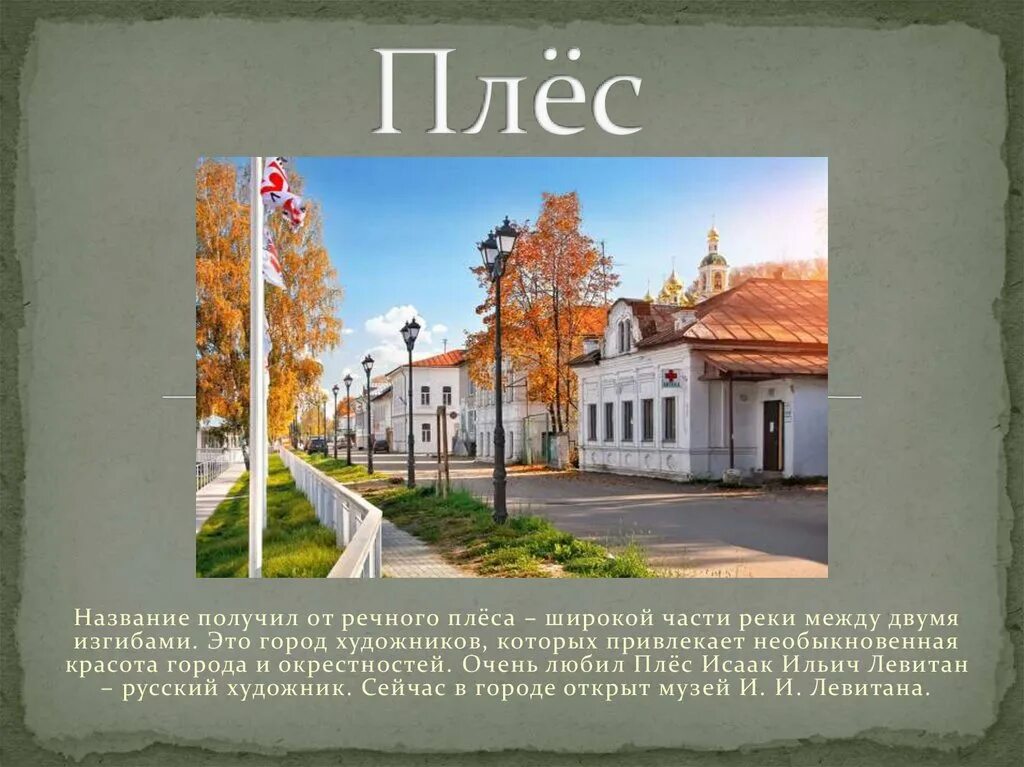 Плёс

Название получил от речного плёса – широкой части реки между двумя изгибами. Это город художников, которых привлекает необыкновенная красота города и окрестностей. Очень любил Плёс Исаак Ильич Левитан – русский художник. Сейчас в городе открыт музей И. И. Левитана.